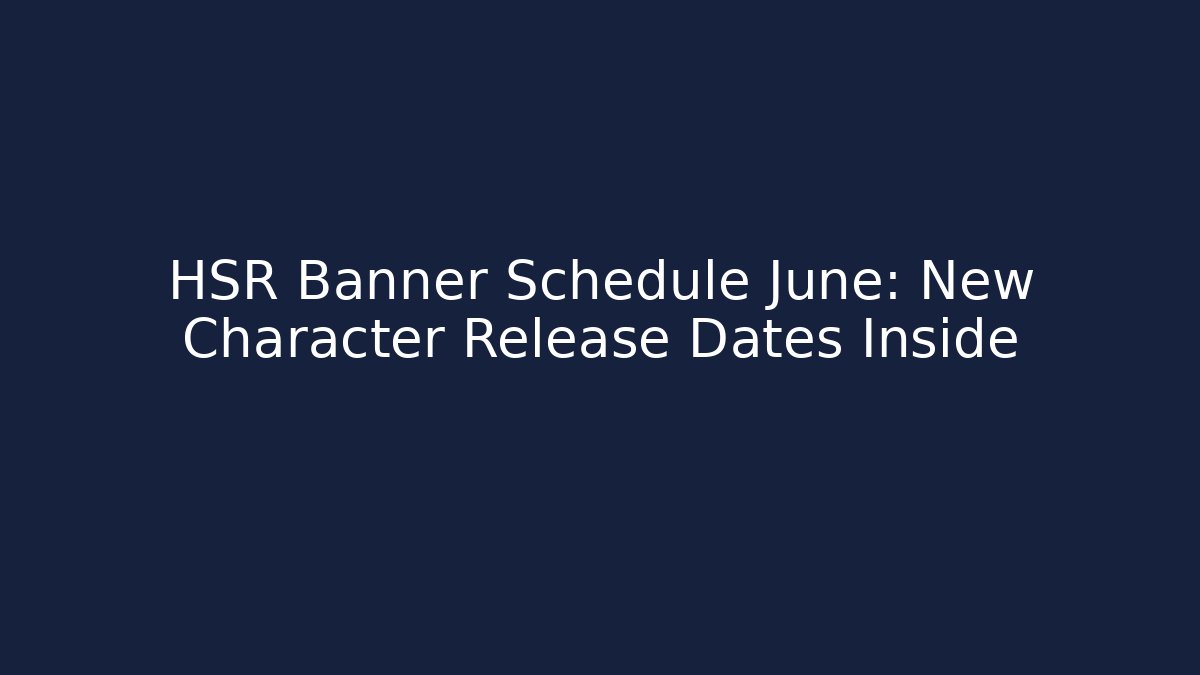 HSR Banner Schedule June: New Character Release Dates Inside